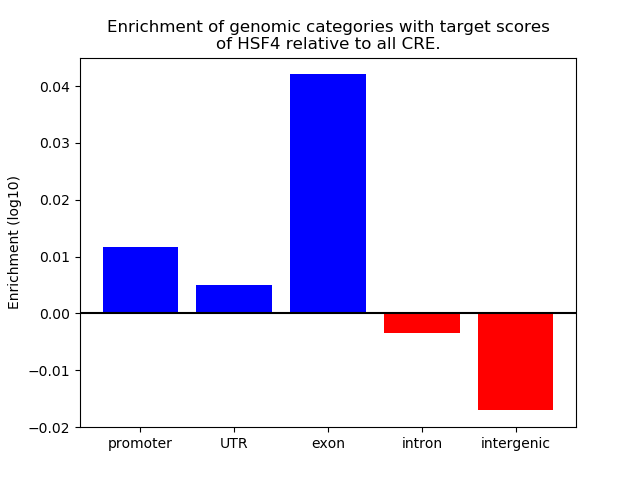 Enrichment of genomic categories with target scores of HSF4 relative to all CRE.

Enrichment (log10)

0.04
0.03
0.02
0.01
0.00
−0.01
−0.02

promoter
UTR
exon
intron
intergenic